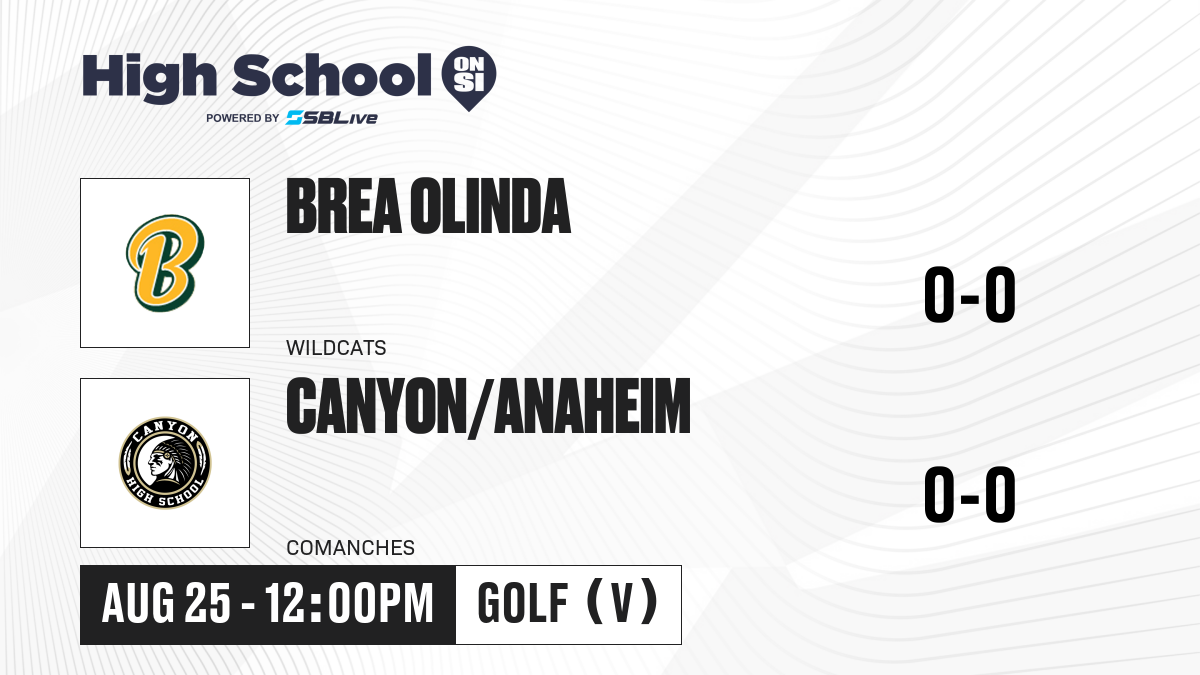 High School ON SI
POWERED BY SBLive

B

BREA OLINDA

0-0

WILDCATS

CANYON HIGH SCHOOL

CANYON/ANAHEIM

0-0

COMANCHES

AUG 25 - 12:00PM

GOLF (V)